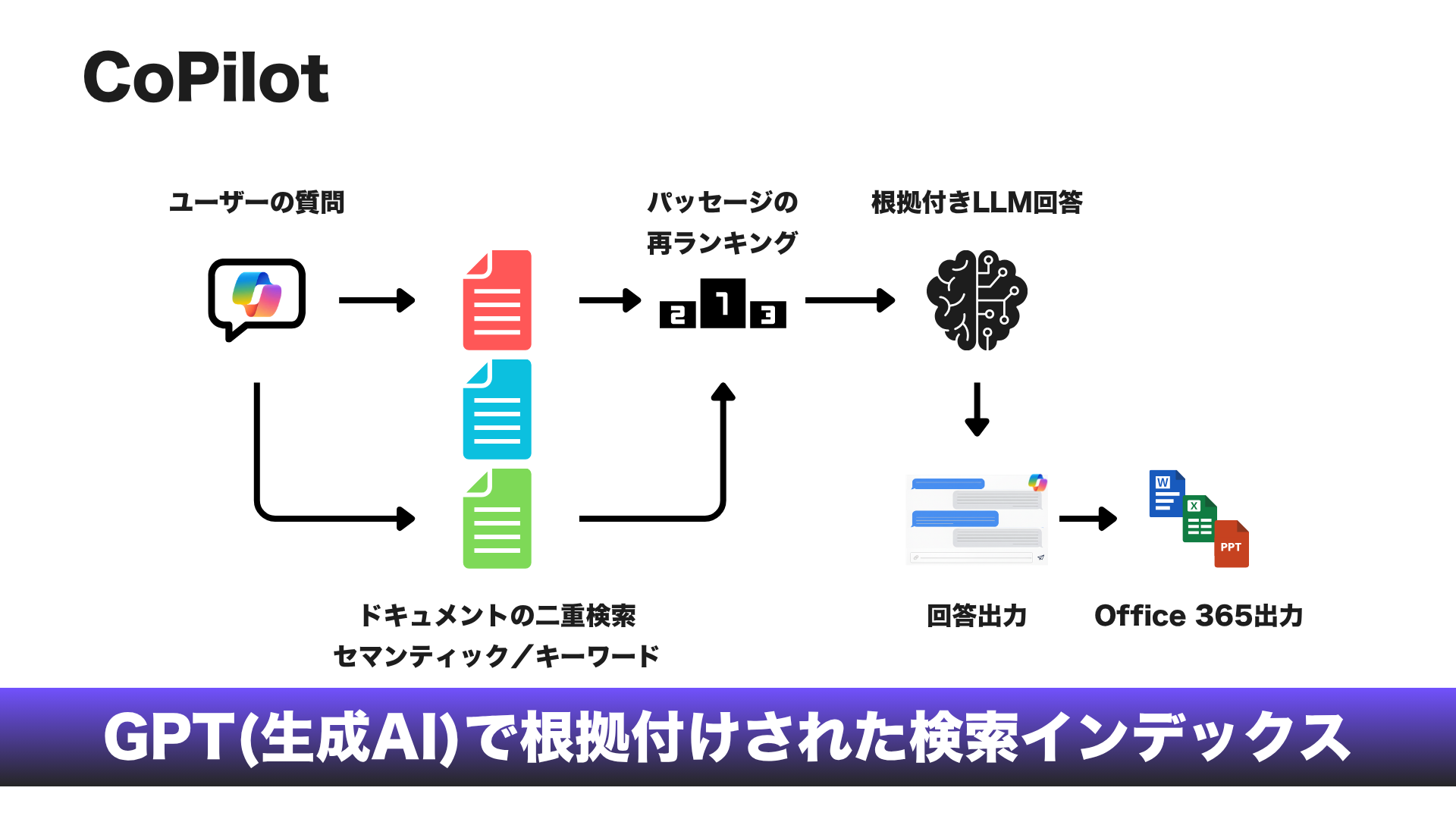 CoPilot

ユーザーの質問

パッセージの再ランキング

根拠付きLLM回答

2 1 3

W X PPT

ドキュメントの二重検索
セマンティック／キーワード

回答出力

Office 365出力

GPT(生成AI)で根拠付けされた検索インデックス